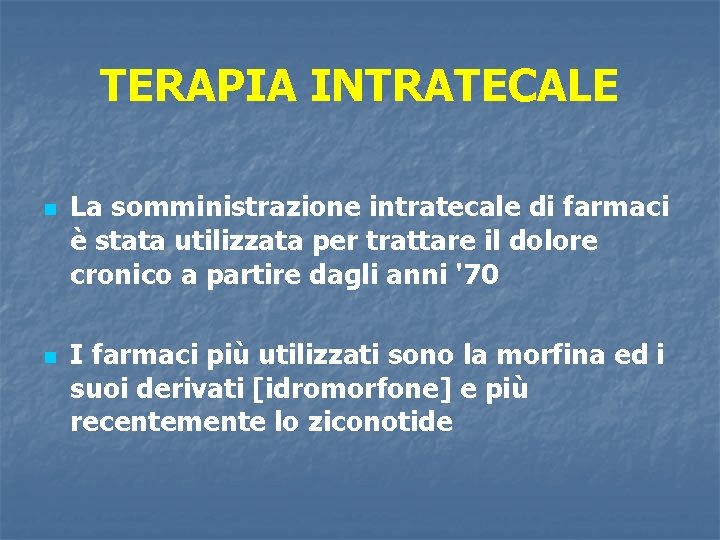 TERAPIA INTRATECALE

La somministrazione intratecale di farmaci è stata utilizzata per trattare il dolore cronico a partire dagli anni '70

I farmaci più utilizzati sono la morfina ed i suoi derivati [idromorfone] e più recentemente lo ziconotide